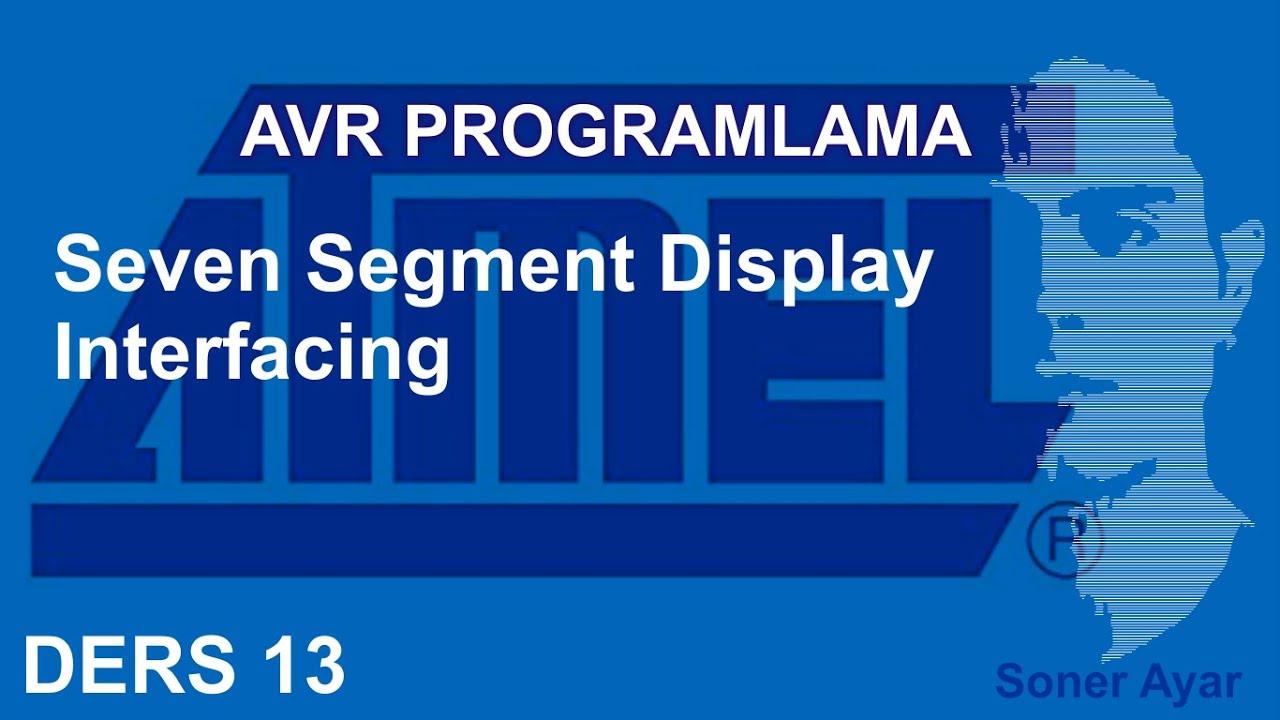 AVR PROGRAMLAMA

ATMEL ®

Seven Segment Display Interfacing

DERS 13

Soner Ayar